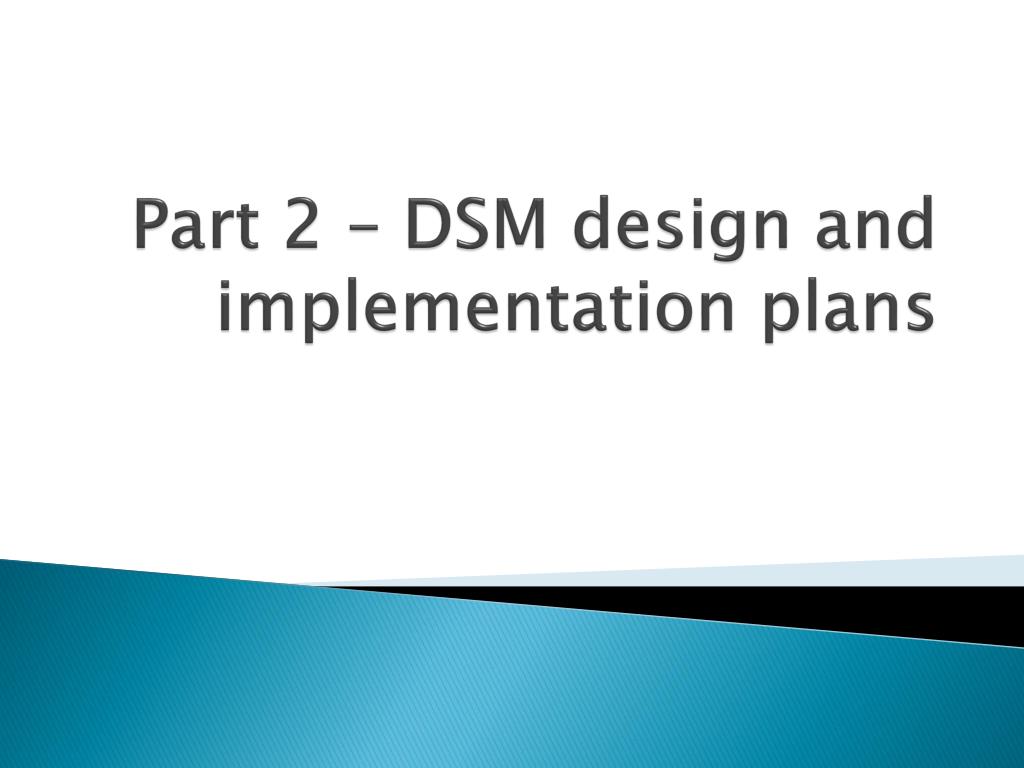 Part 2 – DSM design and implementation plans